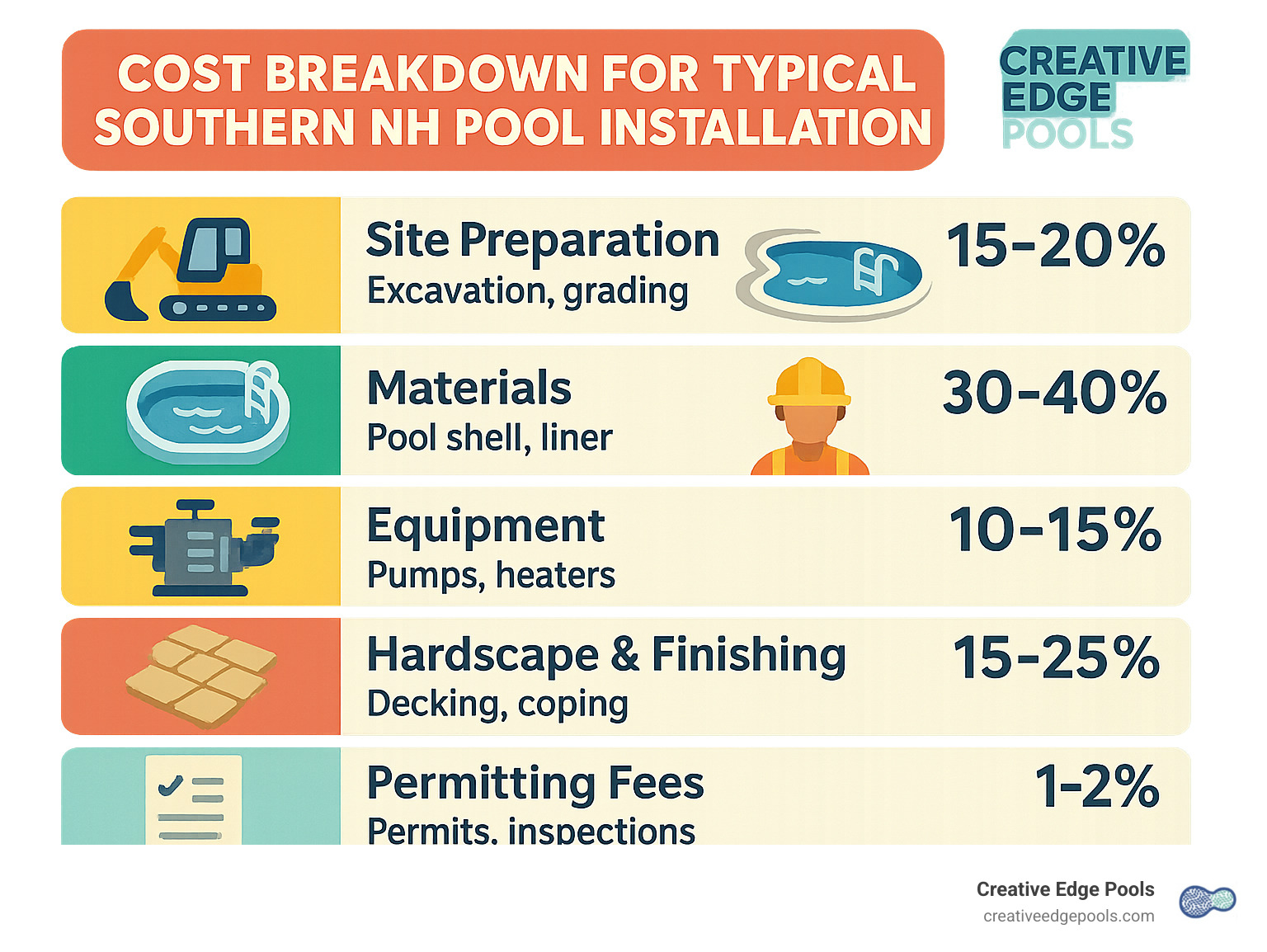 COST BREAKDOWN FOR TYPICAL SOUTHERN NH POOL INSTALLATION

CREATIVE EDGE POOLS

Site Preparation
Excavation, grading
15-20%

Materials
Pool shell, liner
30-40%

Equipment
Pumps, heaters
10-15%

Hardscape & Finishing
Decking, coping
15-25%

Permitting Fees
Permits, inspections
1-2%

Creative Edge Pools
creativeedgepools.com